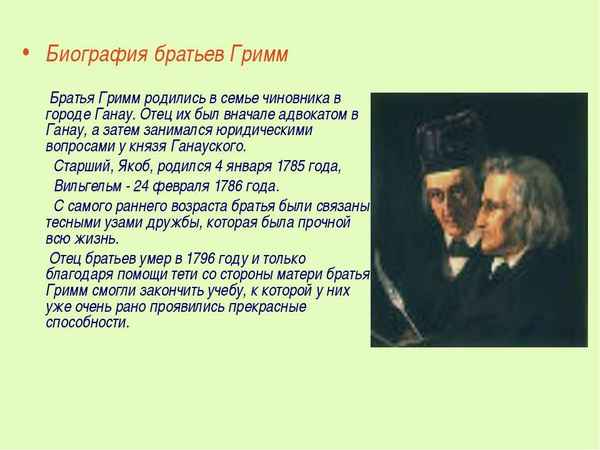 • Биография братьев Гримм

Братья Гримм родились в семье чиновника в городе Ганау. Отец их был вначале адвокатом в Ганау, а затем занимался юридическими вопросами у князя Ганауского.

Старший, Якоб, родился 4 января 1785 года,

Вильгельм - 24 февраля 1786 года.

С самого раннего возраста братья были связаны тесными узами дружбы, которая была прочной всю жизнь.

Отец братьев умер в 1796 году и только благодаря помощи тети со стороны матери братья Гримм смогли закончить учебу, к которой у них уже очень рано проявились прекрасные способности.